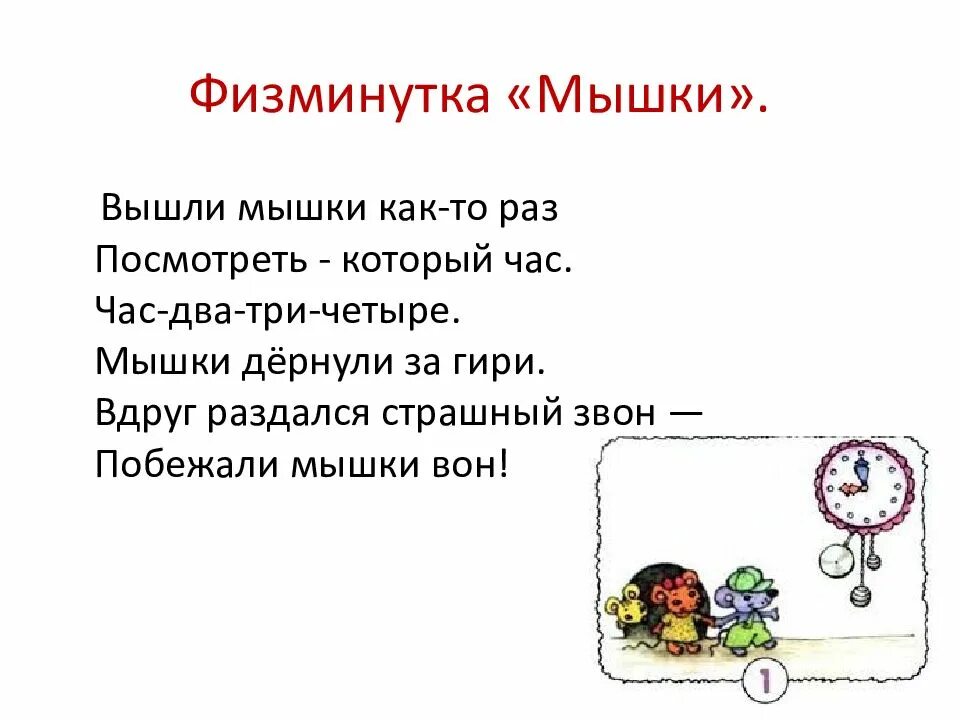 Физминутка «Мышки».

Вышли мышки как-то раз
Посмотреть - который час.
Час-два-три-четыре.
Мышки дёрнули за гири.
Вдруг раздался страшный звон —
Побежали мышки вон!

1